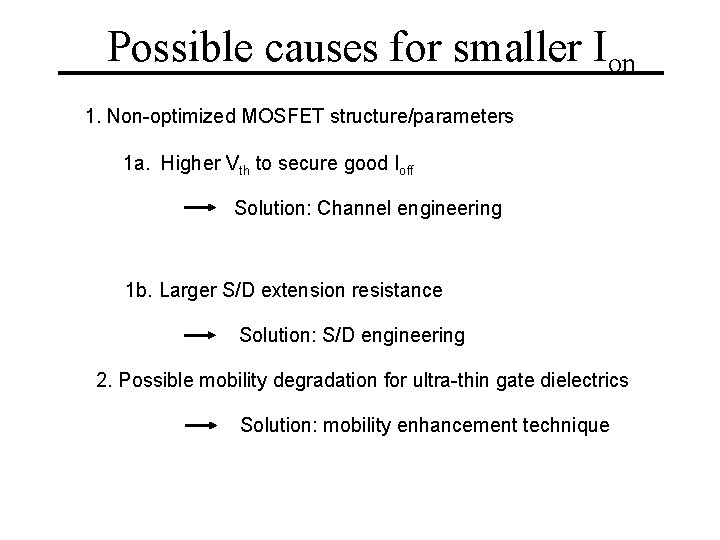 Possible causes for smaller $I_{on}$

1. Non-optimized MOSFET structure/parameters

1a. Higher $V_{th}$ to secure good $I_{off}$

→ Solution: Channel engineering

1b. Larger S/D extension resistance

→ Solution: S/D engineering

2. Possible mobility degradation for ultra-thin gate dielectrics

→ Solution: mobility enhancement technique